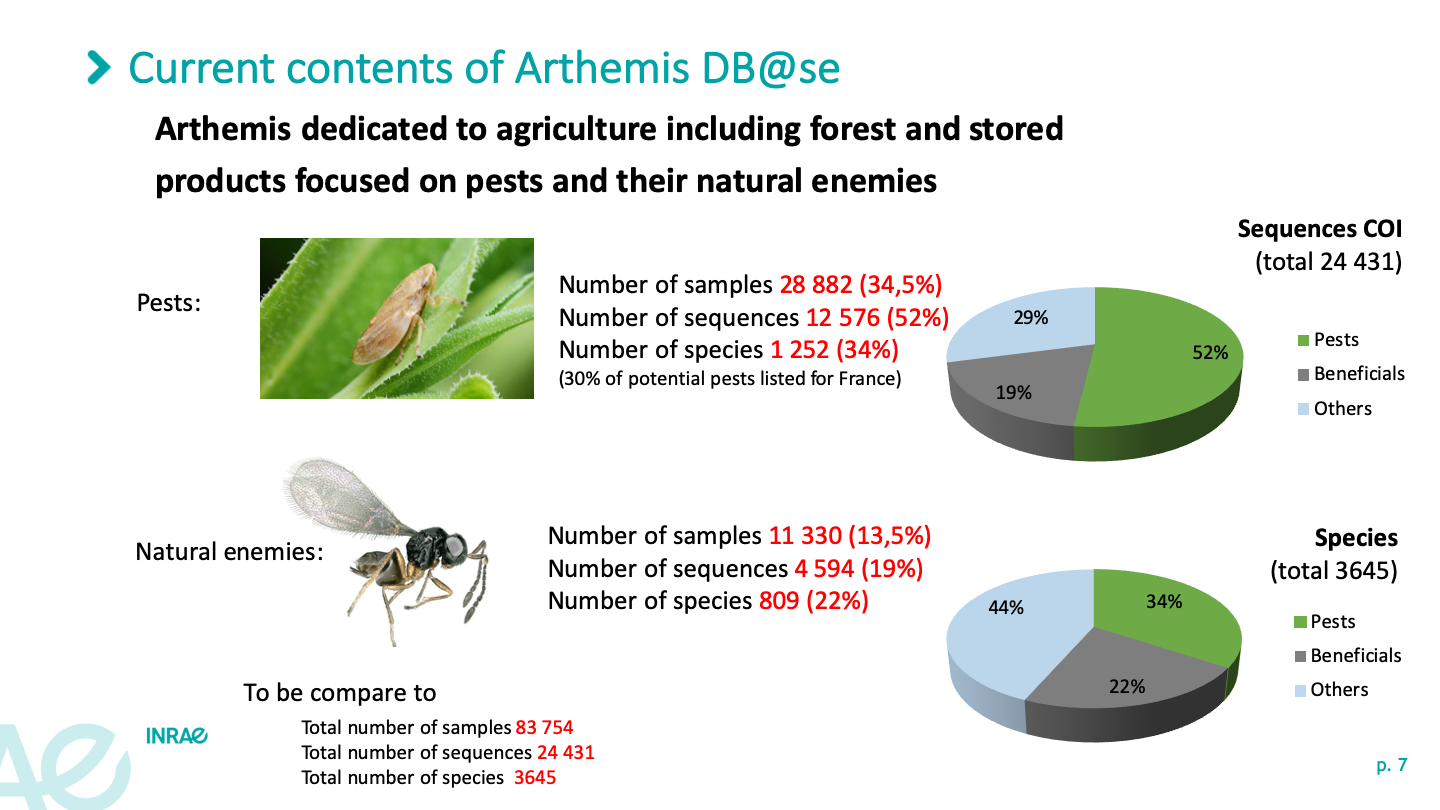 Current contents of Arthemis DB@se

Arthemis dedicated to agriculture including forest and stored products focused on pests and their natural enemies

Pests:

Number of samples 28 882 (34,5%)
Number of sequences 12 576 (52%)
Number of species 1 252 (34%)
(30% of potential pests listed for France)

Sequences COI
(total 24 431)

29%
52%
19%

Pests
Beneficials
Others

Natural enemies:

Number of samples 11 330 (13,5%)
Number of sequences 4 594 (19%)
Number of species 809 (22%)

Species
(total 3645)

44%
34%
22%

Pests
Beneficials
Others

To be compare to

Total number of samples 83 754
Total number of sequences 24 431
Total number of species 3645

INRAE

p. 7